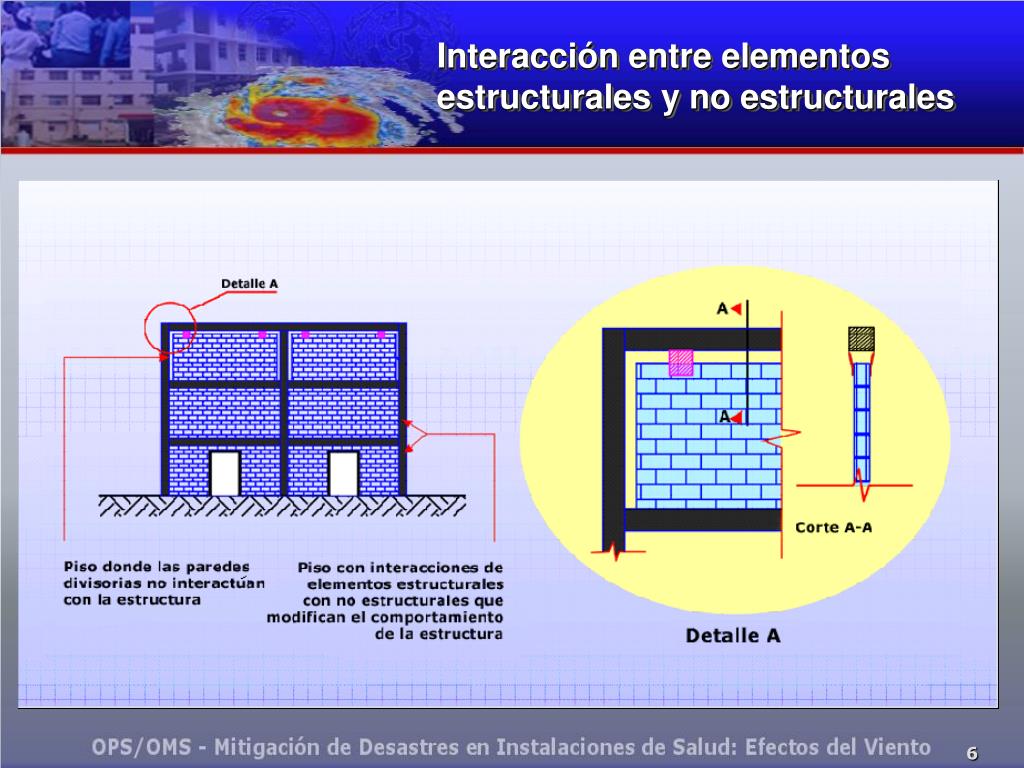 Interacción entre elementos estructurales y no estructurales

Detalle A

Piso donde las paredes divisorias no interactúan con la estructura

Piso con interacciones de elementos estructurales con no estructurales que modifican el comportamiento de la estructura

A

A

Corte A-A

Detalle A

OPS/OMS - Mitigación de Desastres en Instalaciones de Salud: Efectos del Viento

6